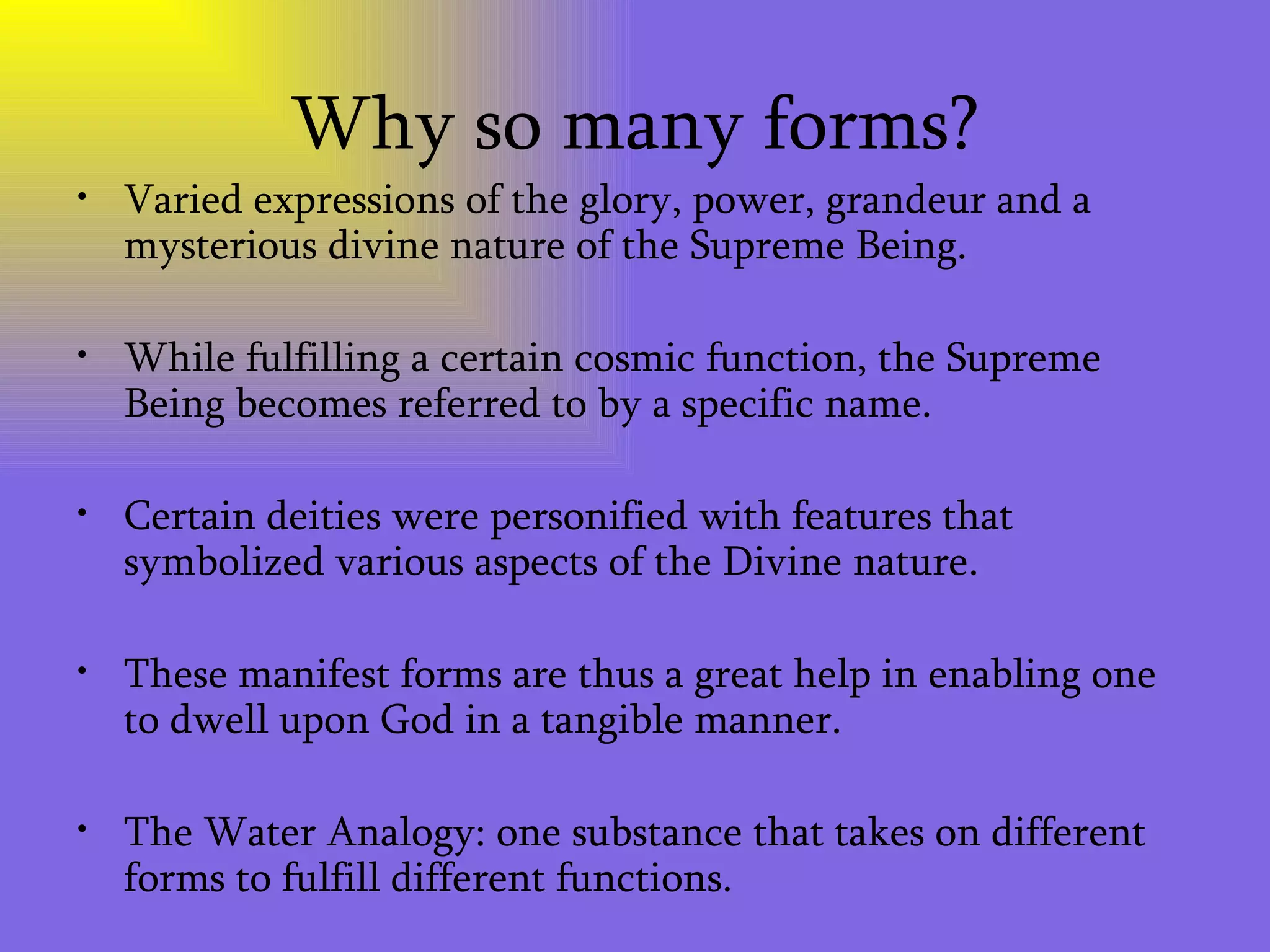 Why so many forms?

• Varied expressions of the glory, power, grandeur and a mysterious divine nature of the Supreme Being.

• While fulfilling a certain cosmic function, the Supreme Being becomes referred to by a specific name.

• Certain deities were personified with features that symbolized various aspects of the Divine nature.

• These manifest forms are thus a great help in enabling one to dwell upon God in a tangible manner.

• The Water Analogy: one substance that takes on different forms to fulfill different functions.